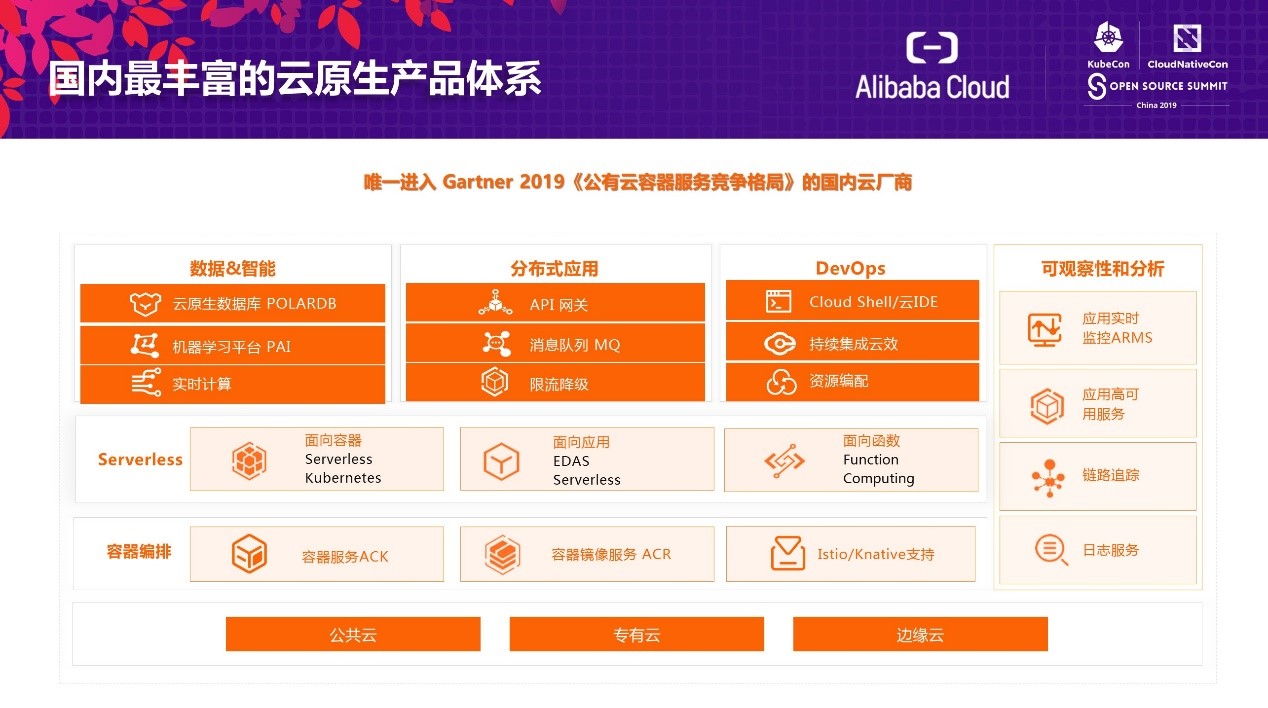 国内最丰富的云原生产品体系

Alibaba Cloud

KubeCon CloudNativeCon
OPEN SOURCE SUMMIT
China 2019

唯一进入 Gartner 2019《公有云容器服务竞争格局》的国内云厂商

数据&智能
云原生数据库 POLARDB
机器学习平台 PAI
实时计算

分布式应用
API 网关
消息队列 MQ
限流降级

DevOps
Cloud Shell/云IDE
持续集成云效
资源编配

可观察性和分析
应用实时监控ARMS
应用高可用服务
链路追踪
日志服务

Serverless
面向容器 Serverless Kubernetes
面向应用 EDAS Serverless
面向函数 Function Computing

容器编排
容器服务ACK
容器镜像服务 ACR
Istio/Knative支持

公共云
专有云
边缘云